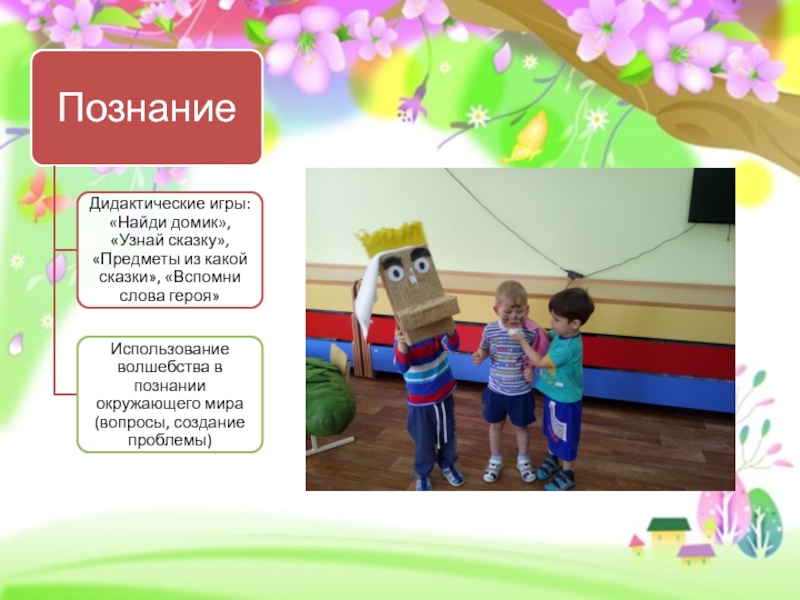 Познание

Дидактические игры: «Найди домик», «Узнай сказку», «Предметы из какой сказки», «Вспомни слова героя»

Использование волшебства в познании окружающего мира (вопросы, создание проблемы)